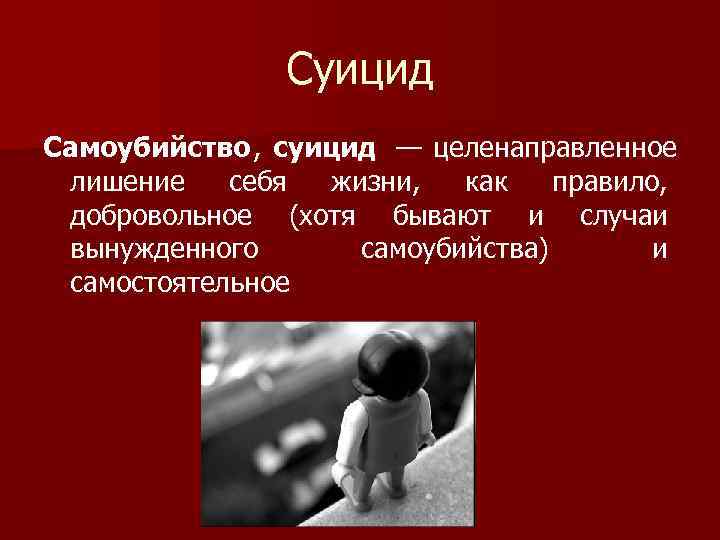 Суицид

Самоубийство, суицид — целенаправленное лишение себя жизни, как правило, добровольное (хотя бывают и случаи вынужденного самоубийства) и самостоятельное